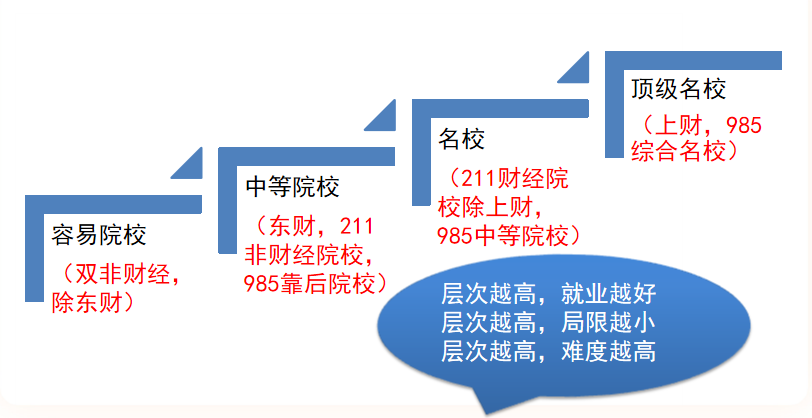 容易院校
（双非财经，除东财）

中等院校
（东财，211非财经院校，985靠后院校）

名校
（211财经院校除上财，985中等院校）

顶级名校
（上财，985综合名校）

层次越高，就业越好
层次越高，局限越小
层次越高，难度越高